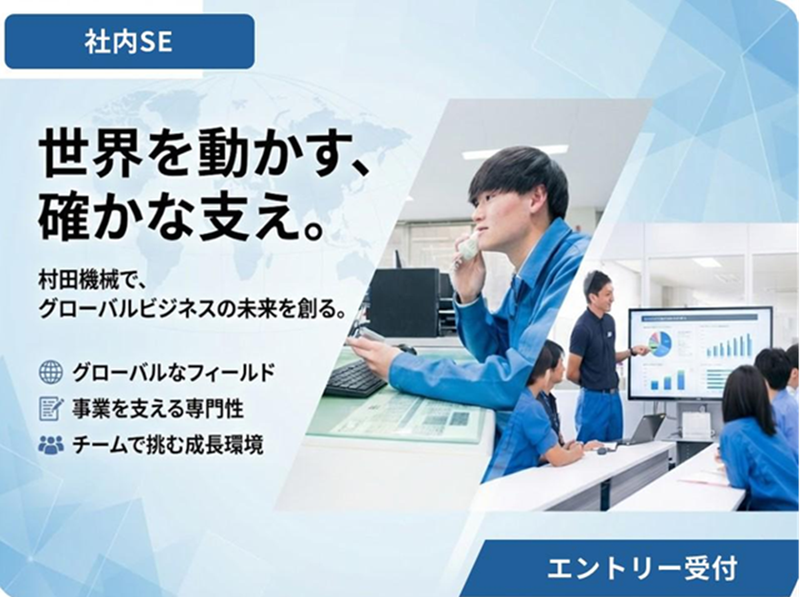 社内SE

世界を動かす、
確かな支え。

村田機械で、
グローバルビジネスの未来を創る。

グローバルなフィールド
事業を支える専門性
チームで挑む成長環境

エントリー受付